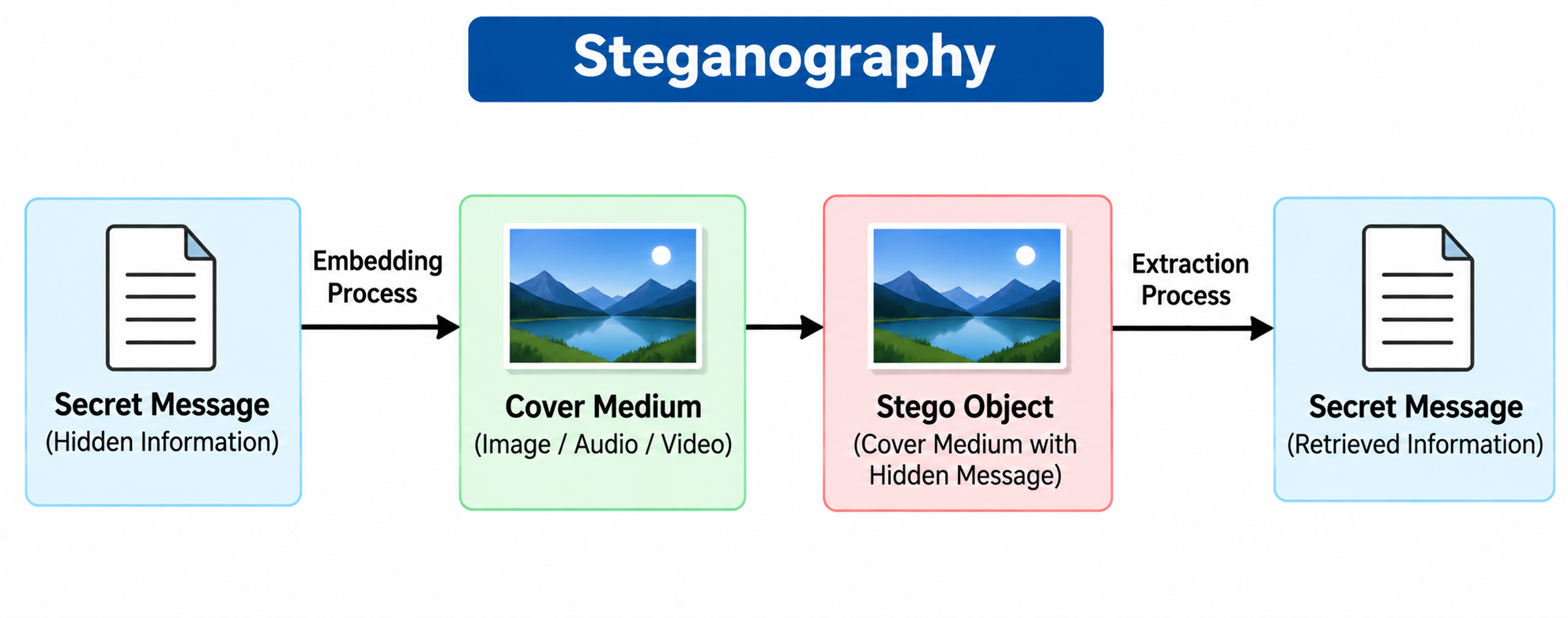 Steganography

Secret Message
(Hidden Information)

Embedding Process

Cover Medium
(Image / Audio / Video)

Stego Object
(Cover Medium with Hidden Message)

Extraction Process

Secret Message
(Retrieved Information)